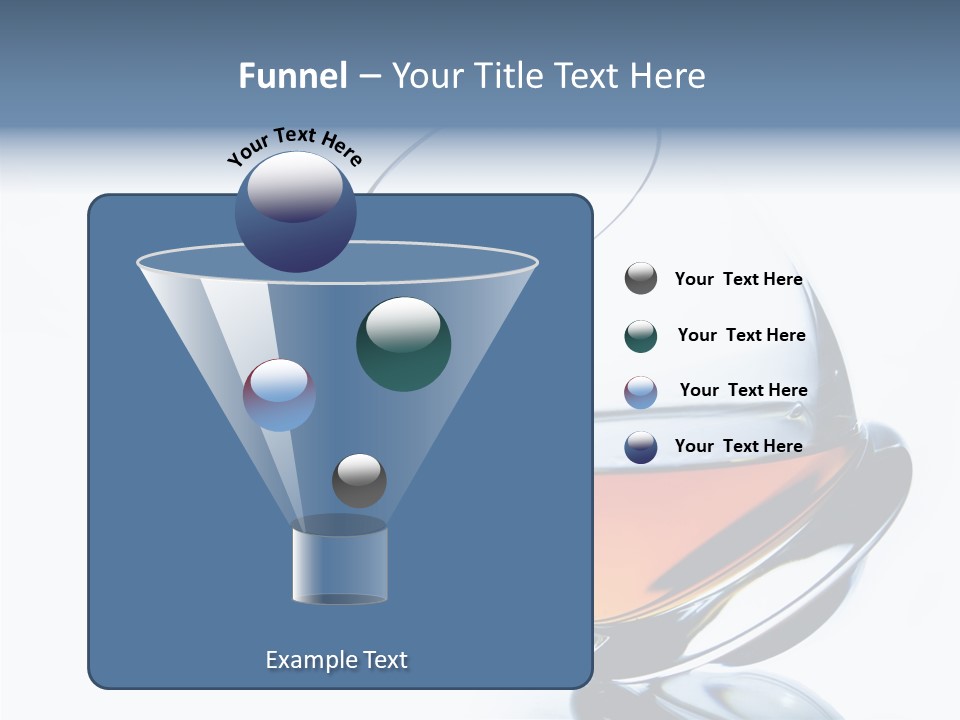 Funnel – Your Title Text Here

Your Text Here

Your Text Here

Your Text Here

Your Text Here

Your Text Here

Example Text